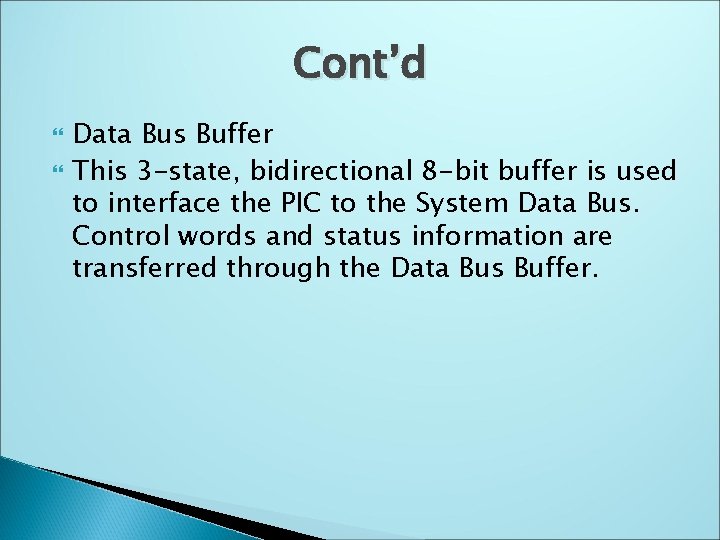 Cont'd

Data Bus Buffer

This 3-state, bidirectional 8-bit buffer is used to interface the PIC to the System Data Bus. Control words and status information are transferred through the Data Bus Buffer.